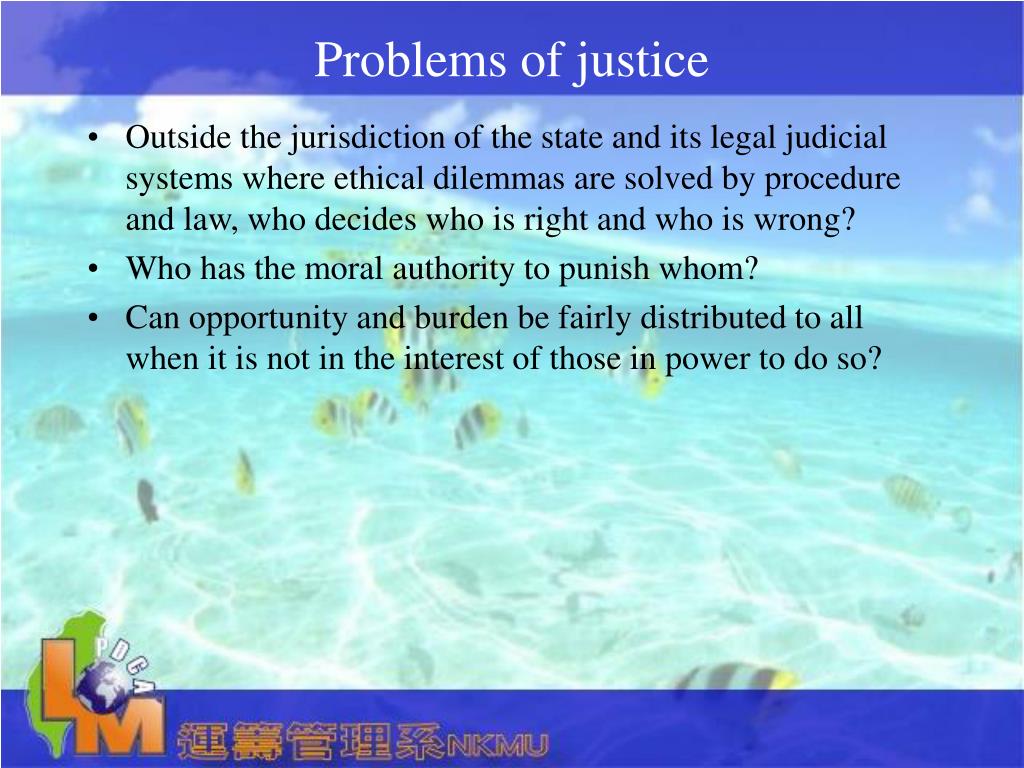 Problems of justice

• Outside the jurisdiction of the state and its legal judicial systems where ethical dilemmas are solved by procedure and law, who decides who is right and who is wrong?
• Who has the moral authority to punish whom?
• Can opportunity and burden be fairly distributed to all when it is not in the interest of those in power to do so?

PDCA
LM
運籌管理系NKMU